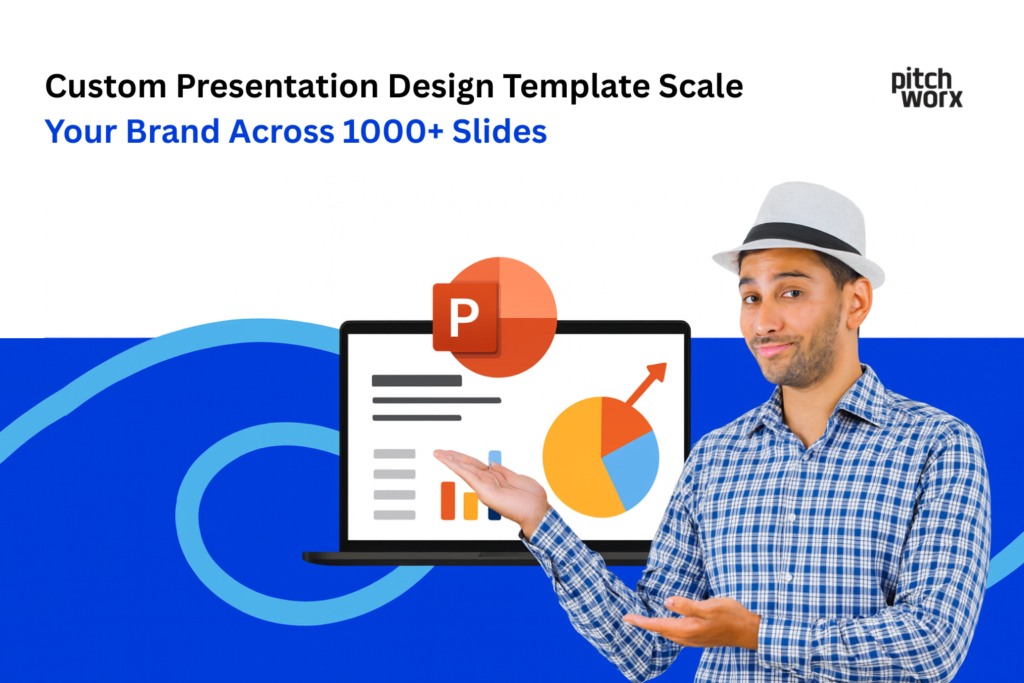 Custom Presentation Design Template Scale
Your Brand Across 1000+ Slides

pitch
worx

P